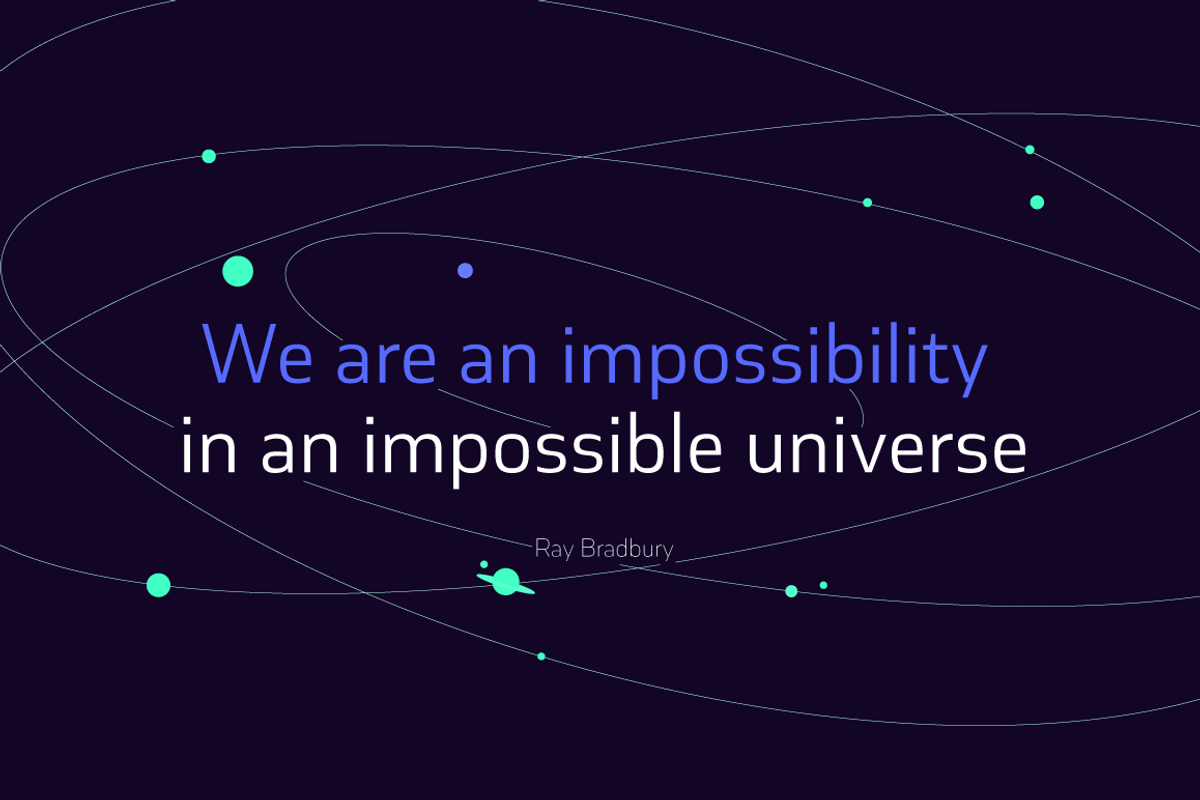 We are an impossibility
in an impossible universe

Ray Bradbury